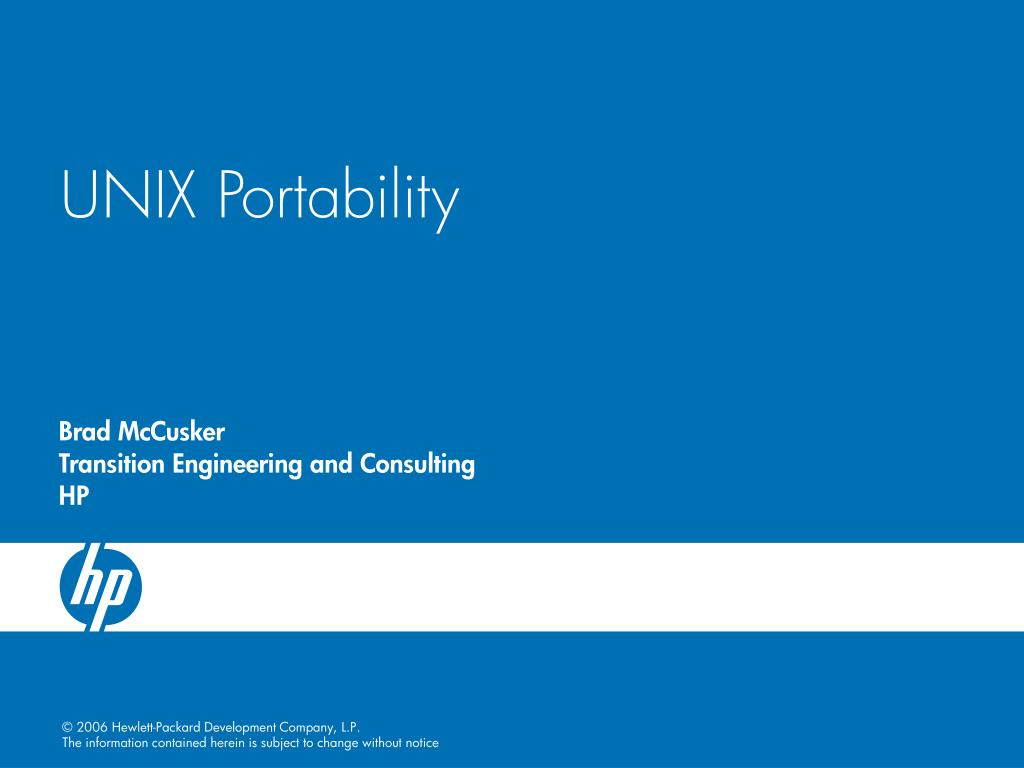 UNIX Portability

Brad McCusker
Transition Engineering and Consulting
HP

hp

© 2006 Hewlett-Packard Development Company, L.P.
The information contained herein is subject to change without notice